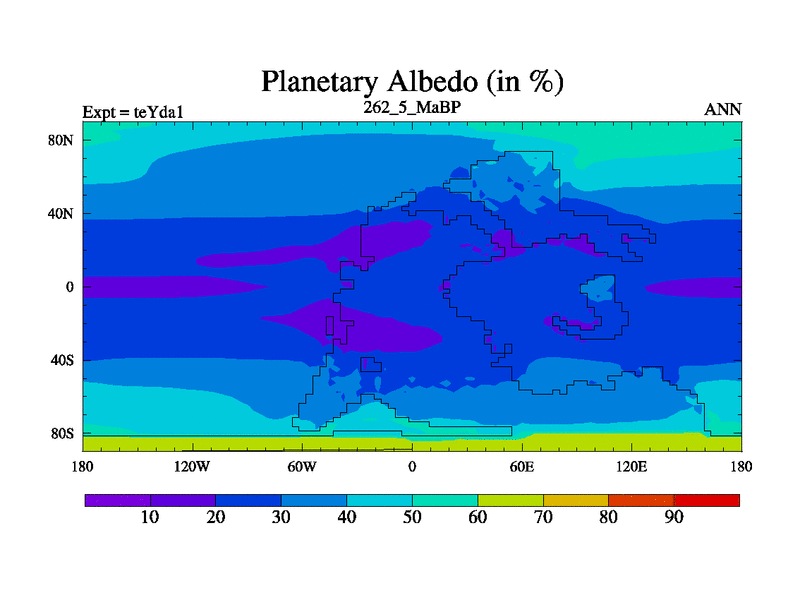 Planetary Albedo (in %)

Expt = teYda1

262_5_MaBP

ANN

80N

40N

0

40S

80S

180

120W

60W

0

60E

120E

180

10

20

30

40

50

60

70

80

90